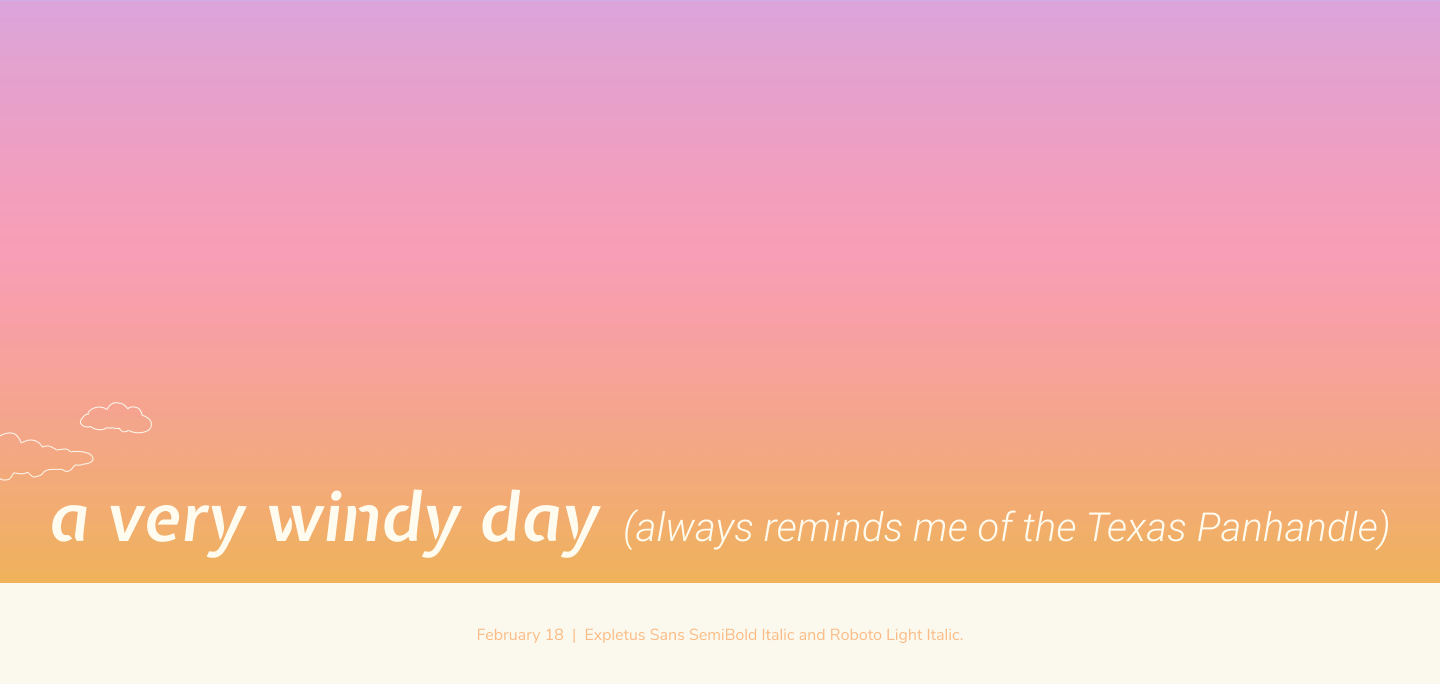 a very windy day (always reminds me of the Texas Panhandle)

February 18 | Expletus Sans SemiBold Italic and Roboto Light Italic.